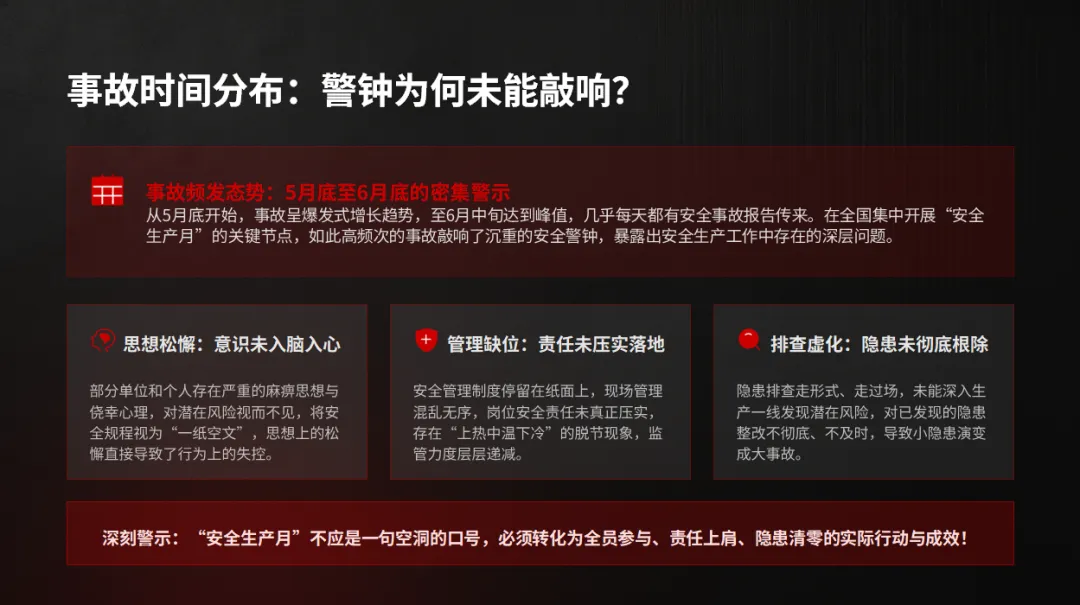 事故时间分布：警钟为何未能敲响？

事故频发态势：5月底至6月底的密集警示
从5月底开始，事故呈爆发式增长趋势，至6月中旬达到峰值，几乎每天都有安全事故报告传来。在全国集中开展“安全生产月”的关键节点，如此高频次的事故敲响了沉重的安全警钟，暴露出安全生产工作中存在的深层问题。

思想松懈：意识未入脑入心

部分单位和个人存在严重的麻痹思想与侥幸心理，对潜在风险视而不见，将安全规程视为“一纸空文”，思想上的松懈直接导致了行为上的失控。

管理缺位：责任未压实落地

安全管理制度停留在纸面上，现场管理混乱无序，岗位安全责任未真正压实，存在“上热中温下冷”的脱节现象，监管力度层层递减。

排查虚化：隐患未彻底根除

隐患排查走形式、走过场，未能深入生产一线发现潜在风险，对已发现的隐患整改不彻底、不及时，导致小隐患演变成大事故。

深刻警示：“安全生产月”不应是一句空洞的口号，必须转化为全员参与、责任上肩、隐患清零的实际行动与成效！